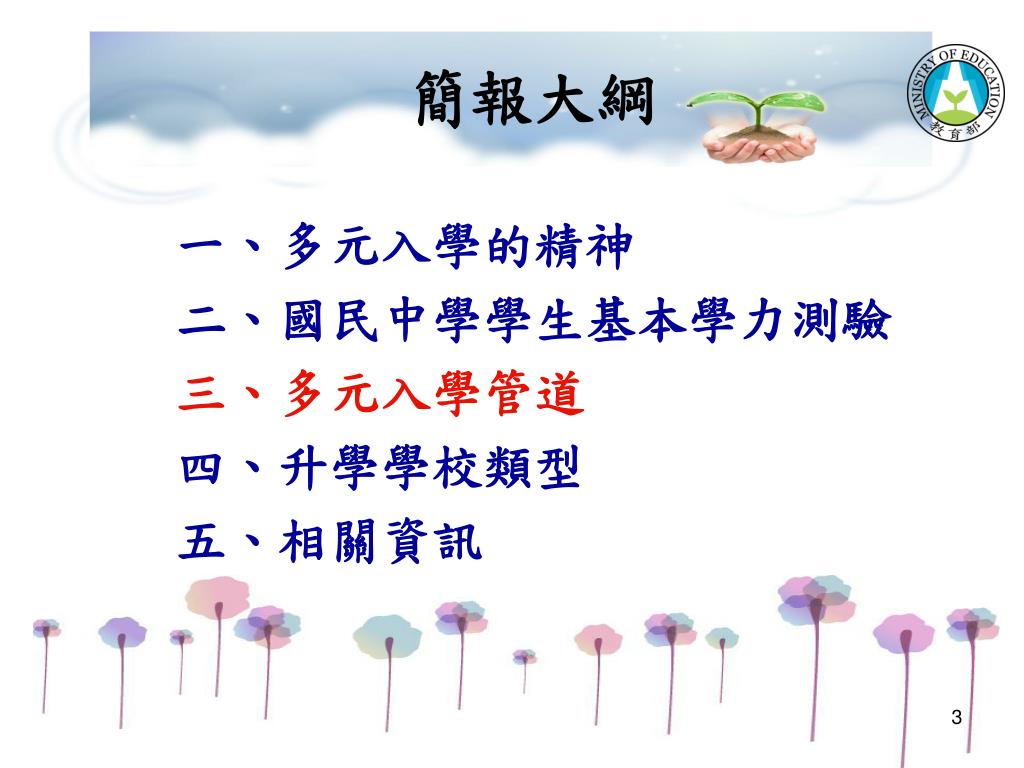 簡報大綱

MINISTRY OF EDUCATION
教育部

一、多元入學的精神
二、國民中學學生基本學力測驗
三、多元入學管道
四、升學學校類型
五、相關資訊

3